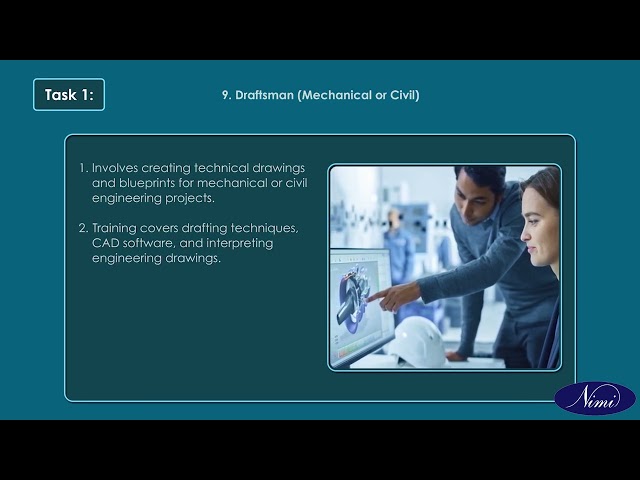 Task 1:

9. Draftsman (Mechanical or Civil)

1. Involves creating technical drawings and blueprints for mechanical or civil engineering projects.

2. Training covers drafting techniques, CAD software, and interpreting engineering drawings.

Nimi